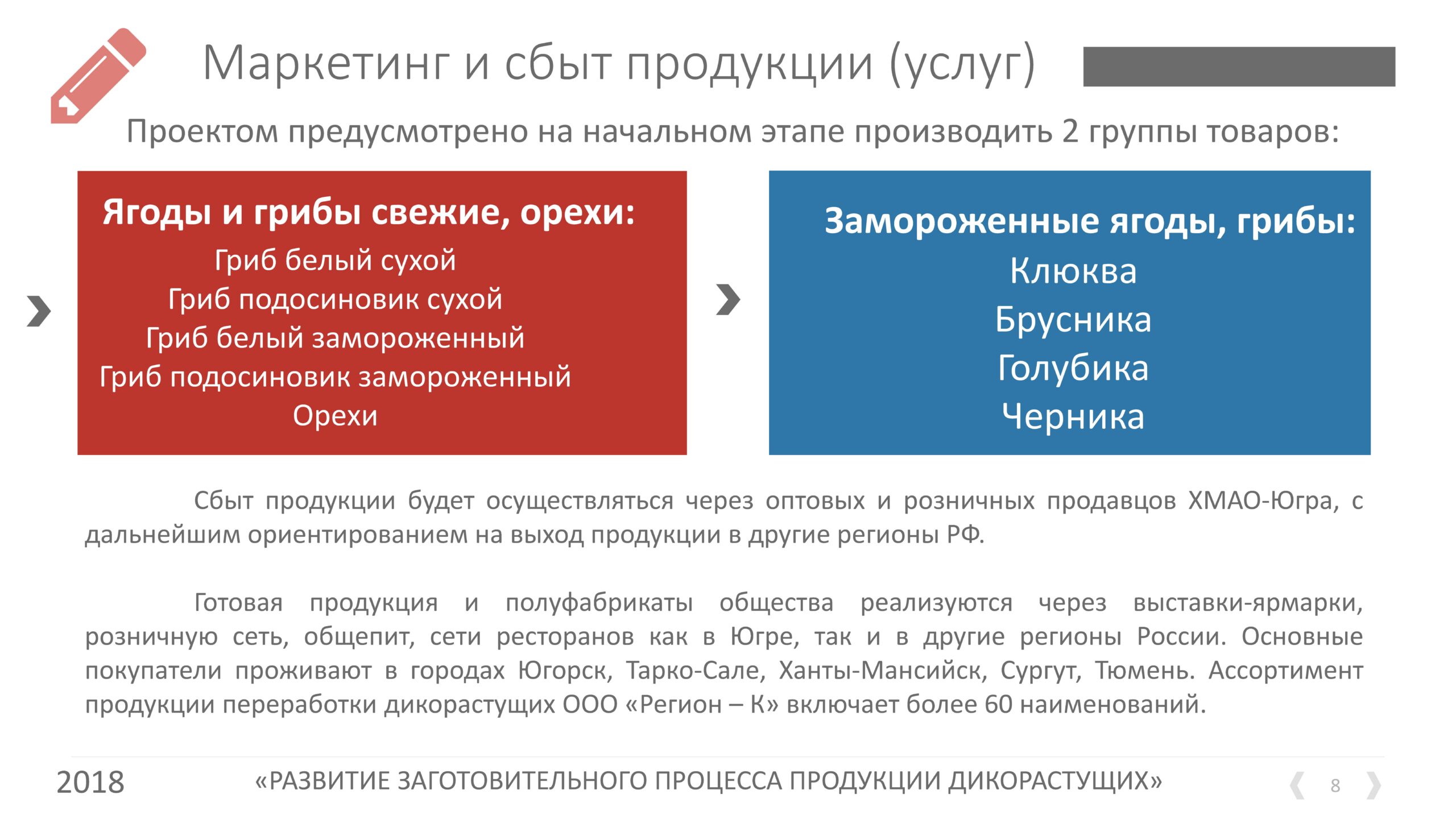 Маркетинг и сбыт продукции (услуг)

Проектом предусмотрено на начальном этапе производить 2 группы товаров:

Ягоды и грибы свежие, орехи:
Гриб белый сухой
Гриб подосиновик сухой
Гриб белый замороженный
Гриб подосиновик замороженный
Орехи

Замороженные ягоды, грибы:
Клюква
Брусника
Голубика
Черника

Сбыт продукции будет осуществляться через оптовых и розничных продавцов ХМАО-Югра, с дальнейшим ориентированием на выход продукции в другие регионы РФ.

Готовая продукция и полуфабрикаты общества реализуются через выставки-ярмарки, розничную сеть, общепит, сети ресторанов как в Югре, так и в другие регионы России. Основные покупатели проживают в городах Югорск, Тарко-Сале, Ханты-Мансийск, Сургут, Тюмень. Ассортимент продукции переработки дикорастущих ООО «Регион – К» включает более 60 наименований.

2018

«РАЗВИТИЕ ЗАГОТОВИТЕЛЬНОГО ПРОЦЕССА ПРОДУКЦИИ ДИКОРАСТУЩИХ»

8